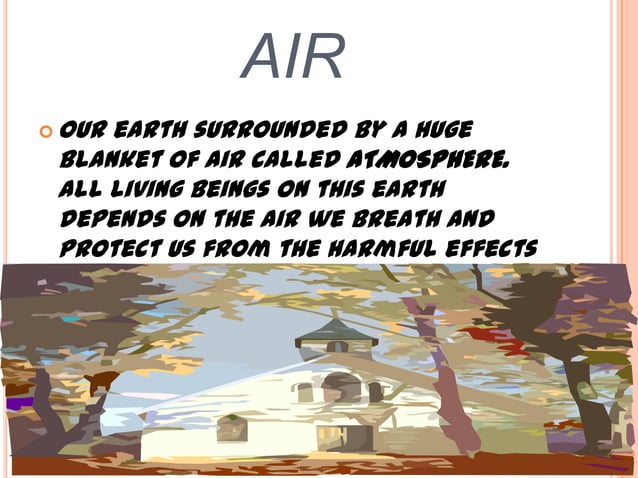 AIR

OUR EARTH SURROUNDED BY A HUGE BLANKET OF AIR CALLED ATMOSPHERE. ALL LIVING BEINGS ON THIS EARTH DEPENDS ON THE AIR WE BREATH AND PROTECT US FROM THE HARMFUL EFFECTS